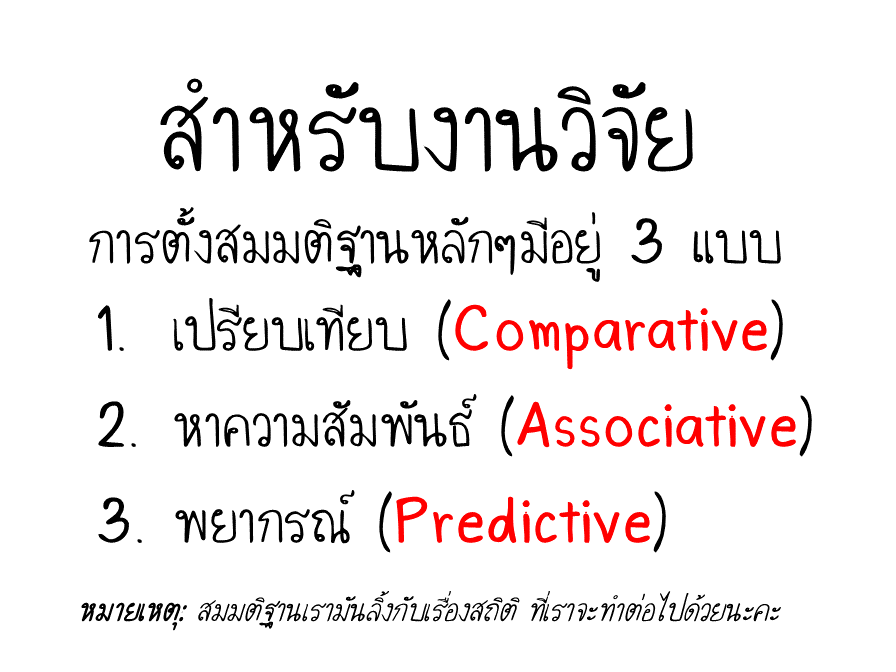 สำหรับงานวิจัย

การตั้งสมมติฐานหลักๆมีอยู่ 3 แบบ

1. เปรียบเทียบ (Comparative)

2. หาความสัมพันธ์ (Associative)

3. พยากรณ์ (Predictive)

หมายเหตุ: สมมติฐานเรามันลิ้งกับเรื่องสถิติ ที่เราจะทำต่อไปด้วยนะคะ